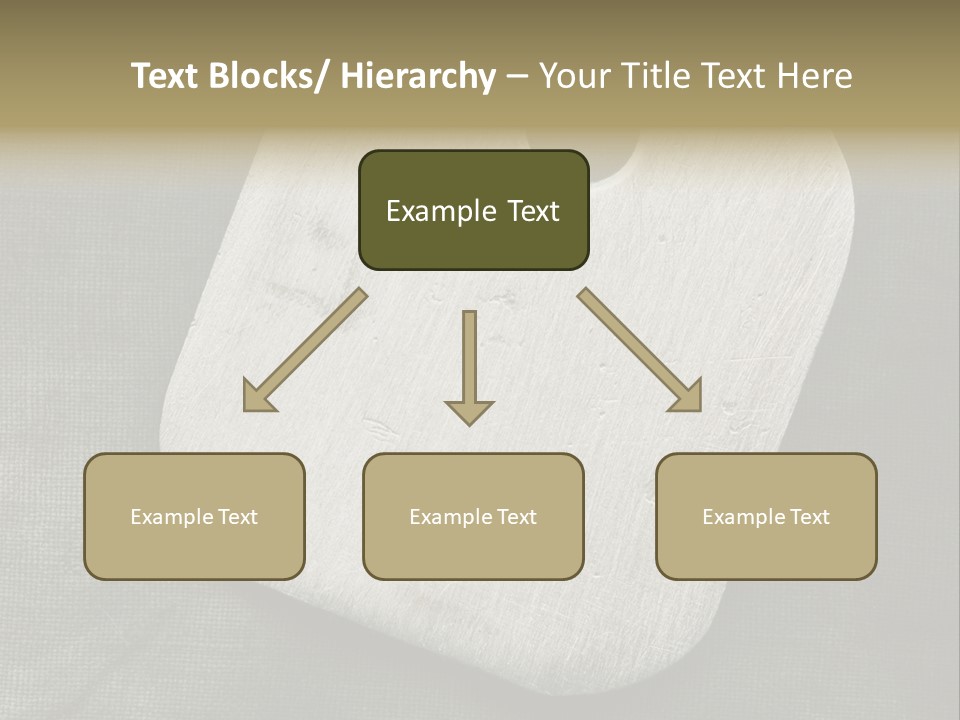 Text Blocks/ Hierarchy – Your Title Text Here

Example Text

Example Text

Example Text

Example Text